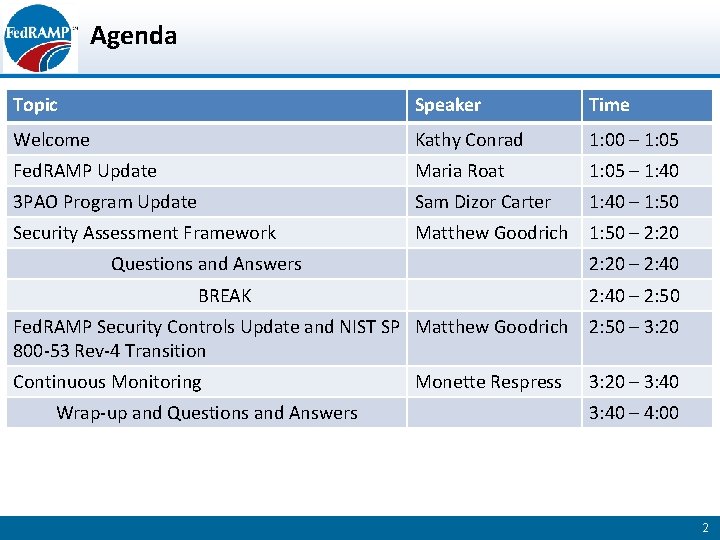 FedRAMP™

Agenda

| Topic | Speaker | Time |
|---|---|---|
| Welcome | Kathy Conrad | 1:00 – 1:05 |
| FedRAMP Update | Maria Roat | 1:05 – 1:40 |
| 3PAO Program Update | Sam Dizor Carter | 1:40 – 1:50 |
| Security Assessment Framework | Matthew Goodrich | 1:50 – 2:20 |
| Questions and Answers | | 2:20 – 2:40 |
| BREAK | | 2:40 – 2:50 |
| FedRAMP Security Controls Update and NIST SP 800-53 Rev-4 Transition | Matthew Goodrich | 2:50 – 3:20 |
| Continuous Monitoring | Monette Respress | 3:20 – 3:40 |
| Wrap-up and Questions and Answers | | 3:40 – 4:00 |

2